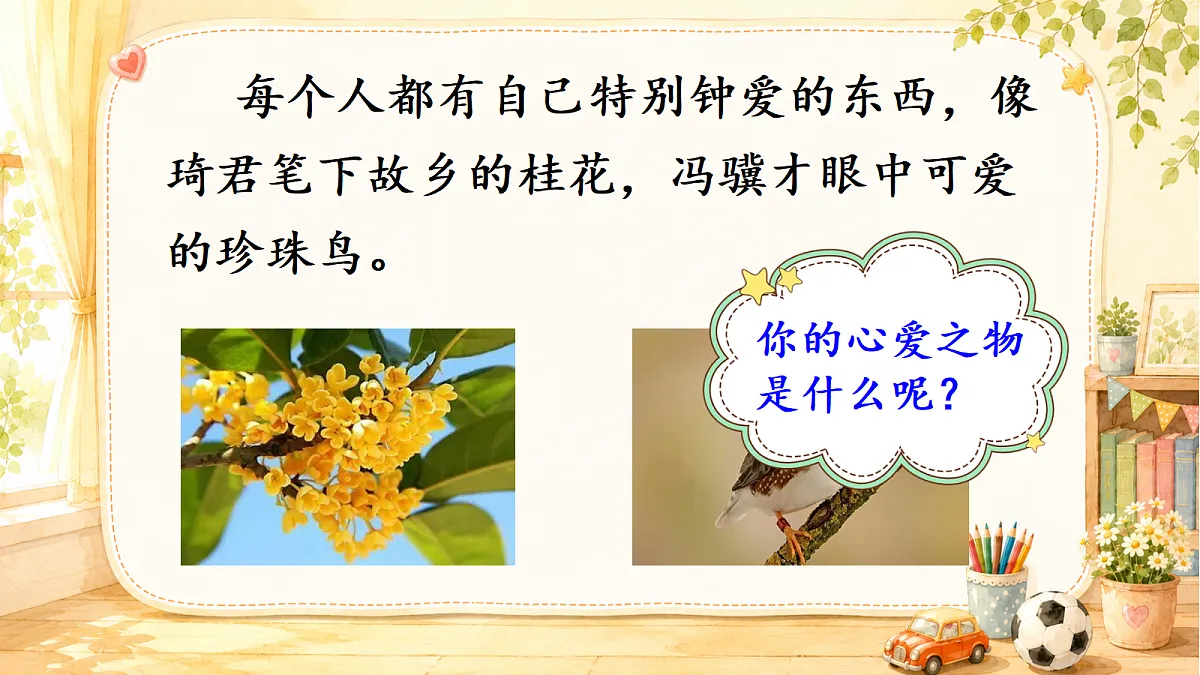 每个人都有自己特别钟爱的东西，像琦君笔下故乡的桂花，冯骥才眼中可爱的珍珠鸟。

你的心爱之物是什么呢？